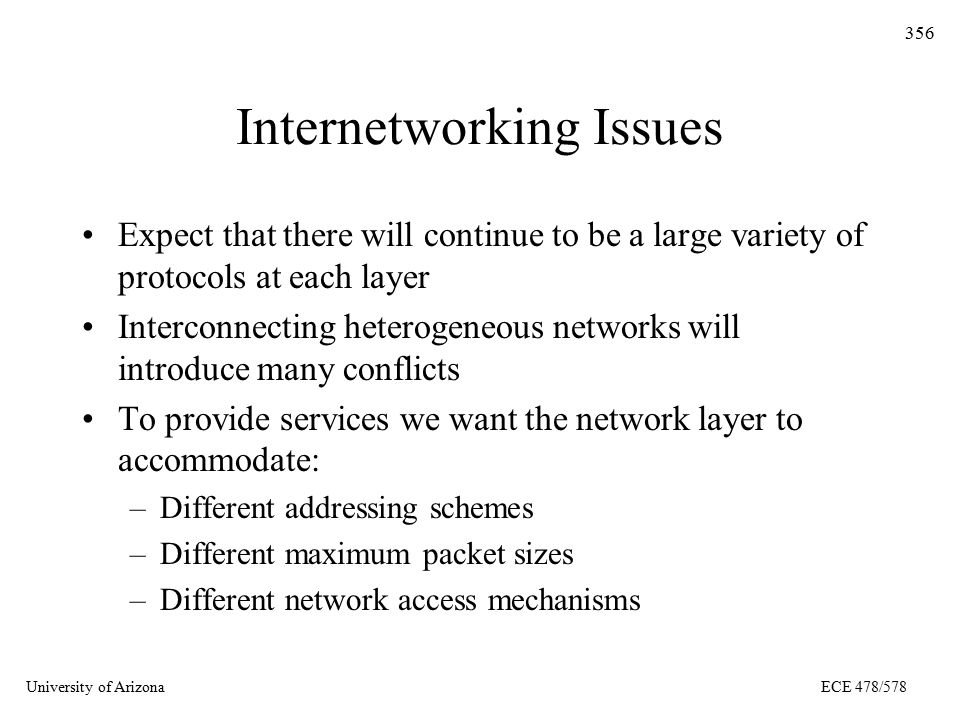 356

Internetworking Issues

• Expect that there will continue to be a large variety of protocols at each layer
• Interconnecting heterogeneous networks will introduce many conflicts
• To provide services we want the network layer to accommodate:
– Different addressing schemes
– Different maximum packet sizes
– Different network access mechanisms

University of Arizona

ECE 478/578